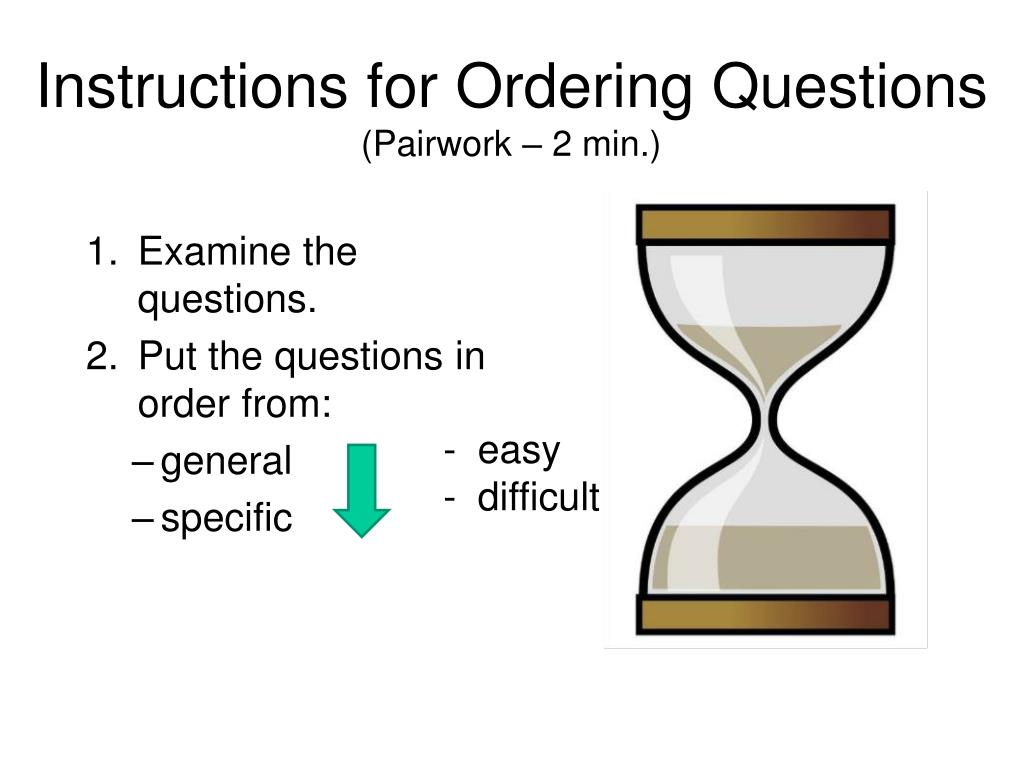 Instructions for Ordering Questions
(Pairwork – 2 min.)

1. Examine the questions.
2. Put the questions in order from:
– general
– specific

- easy
- difficult